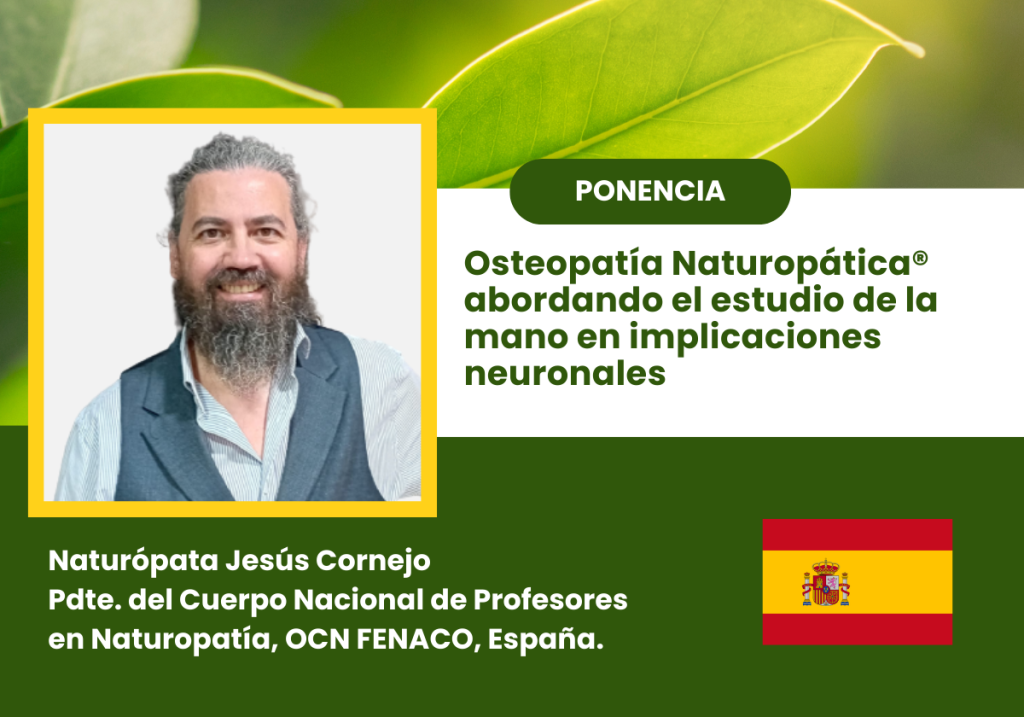 PONENCIA

Osteopatía Naturopática® abordando el estudio de la mano en implicaciones neuronales

Naturópata Jesús Cornejo
Pdte. del Cuerpo Nacional de Profesores en Naturopatía, OCN FENACO, España.